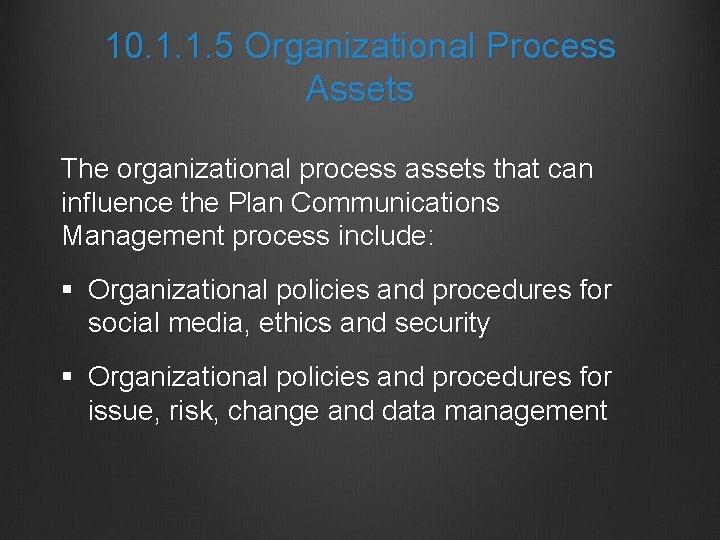 10.1.1.5 Organizational Process Assets

The organizational process assets that can influence the Plan Communications Management process include:

▪ Organizational policies and procedures for social media, ethics and security

▪ Organizational policies and procedures for issue, risk, change and data management